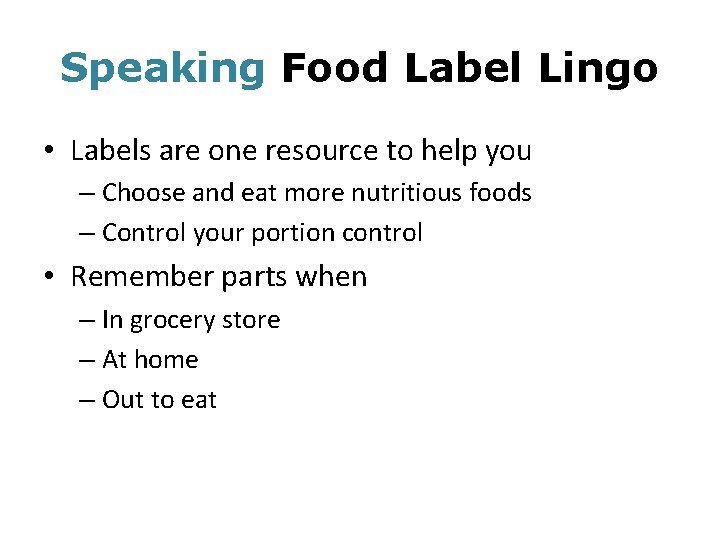 Speaking Food Label Lingo

• Labels are one resource to help you
– Choose and eat more nutritious foods
– Control your portion control

• Remember parts when
– In grocery store
– At home
– Out to eat